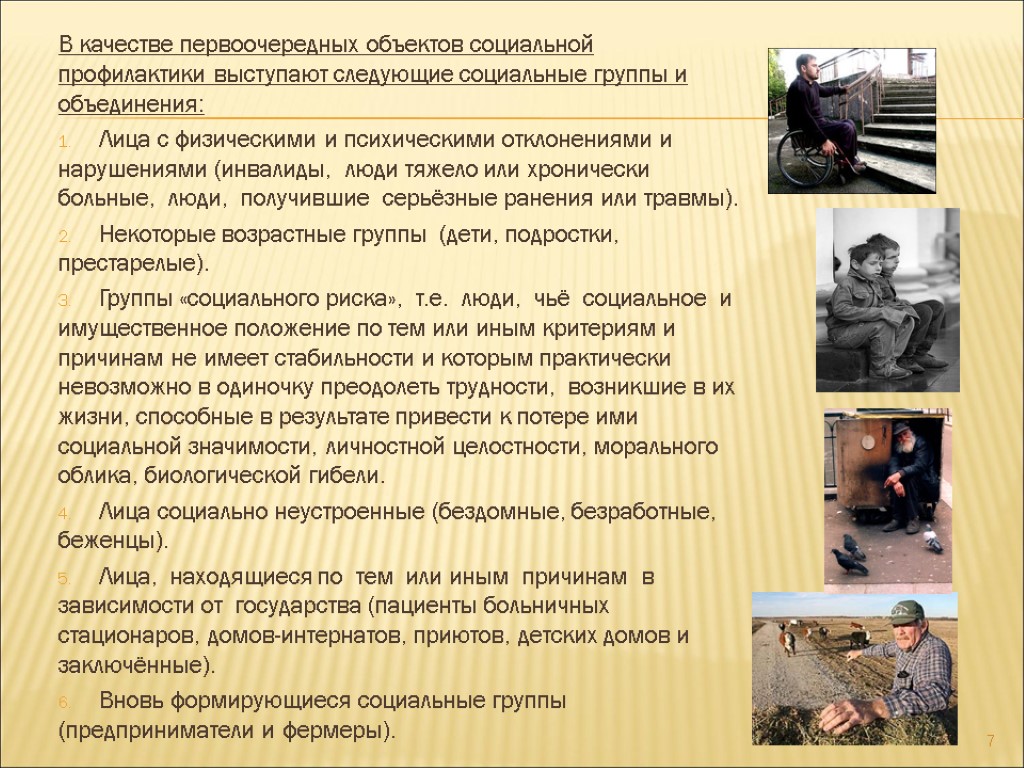 В качестве первоочередных объектов социальной профилактики выступают следующие социальные группы и объединения:

1. Лица с физическими и психическими отклонениями и нарушениями (инвалиды, люди тяжело или хронически больные, люди, получившие серьёзные ранения или травмы).

2. Некоторые возрастные группы (дети, подростки, престарелые).

3. Группы «социального риска», т.е. люди, чьё социальное и имущественное положение по тем или иным критериям и причинам не имеет стабильности и которым практически невозможно в одиночку преодолеть трудности, возникшие в их жизни, способные в результате привести к потере ими социальной значимости, личностной целостности, морального облика, биологической гибели.

4. Лица социально неустроенные (бездомные, безработные, беженцы).

5. Лица, находящиеся по тем или иным причинам в зависимости от государства (пациенты больничных стационаров, домов-интернатов, приютов, детских домов и заключённые).

6. Вновь формирующиеся социальные группы (предприниматели и фермеры).

7